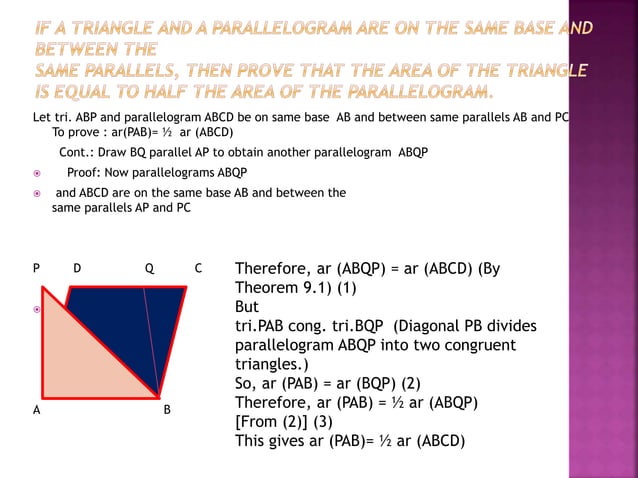 IF A TRIANGLE AND A PARALLELOGRAM ARE ON THE SAME BASE AND BETWEEN THE
SAME PARALLELS, THEN PROVE THAT THE AREA OF THE TRIANGLE IS EQUAL TO HALF THE AREA OF THE PARALLELOGRAM.

Let tri. ABP and parallelogram ABCD be on same base AB and between same parallels AB and PC
To prove : ar(PAB)= ½ ar (ABCD)

Cont.: Draw BQ parallel AP to obtain another parallelogram ABQP

Proof: Now parallelograms ABQP

and ABCD are on the same base AB and between the same parallels AP and PC

P D Q C

A B

Therefore, ar (ABQP) = ar (ABCD) (By Theorem 9.1) (1)
But
tri.PAB cong. tri.BQP (Diagonal PB divides parallelogram ABQP into two congruent triangles.)
So, ar (PAB) = ar (BQP) (2)
Therefore, ar (PAB) = ½ ar (ABQP)
[From (2)] (3)
This gives ar (PAB)= ½ ar (ABCD)